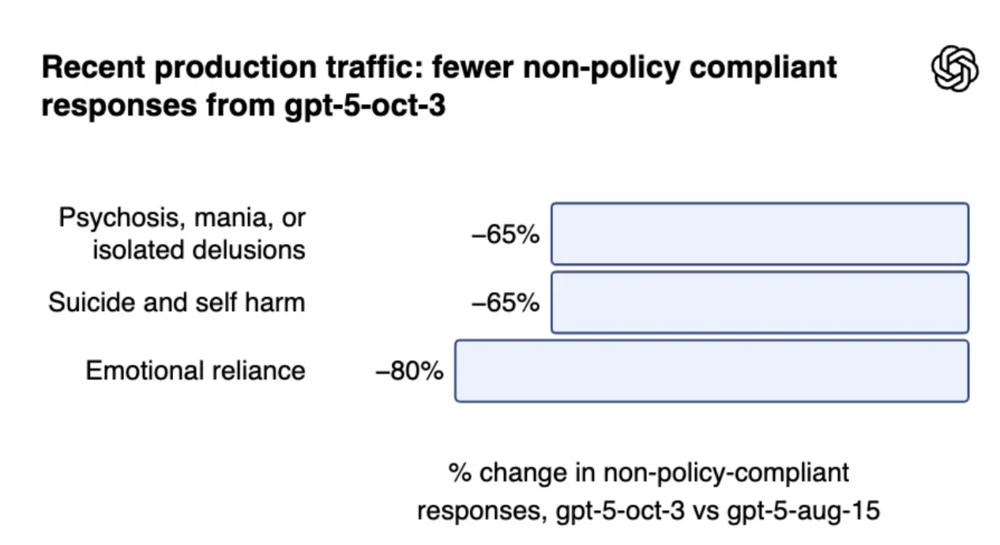 Recent production traffic: fewer non-policy compliant responses from gpt-5-oct-3

Psychosis, mania, or isolated delusions
–65%

Suicide and self harm
–65%

Emotional reliance
–80%

% change in non-policy-compliant responses, gpt-5-oct-3 vs gpt-5-aug-15